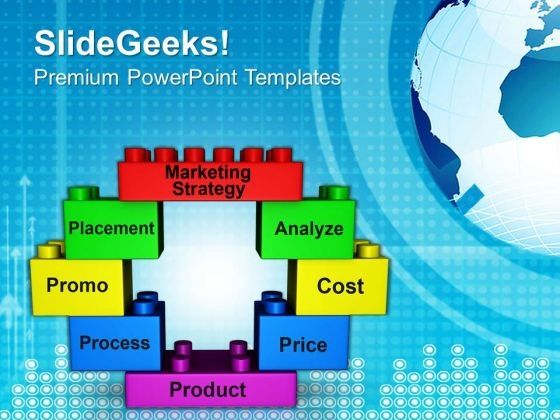 SlideGeeks!
Premium PowerPoint Templates

Marketing Strategy

Placement

Analyze

Promo

Cost

Process

Price

Product